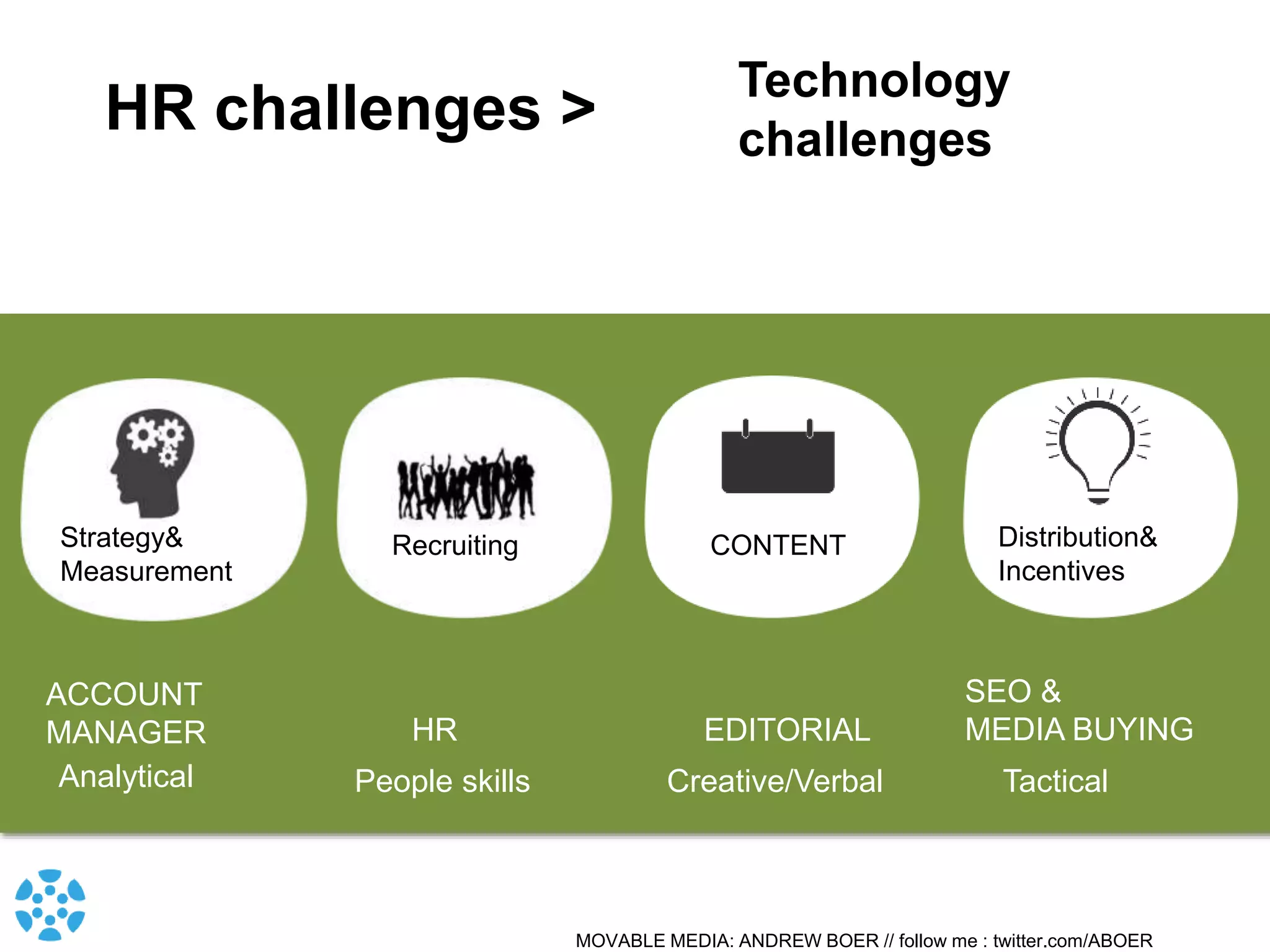 HR challenges >

Technology challenges

Strategy& Measurement

Recruiting

CONTENT

Distribution& Incentives

ACCOUNT MANAGER
Analytical

HR
People skills

EDITORIAL
Creative/Verbal

SEO & MEDIA BUYING
Tactical

MOVABLE MEDIA: ANDREW BOER // follow me : twitter.com/ABOER